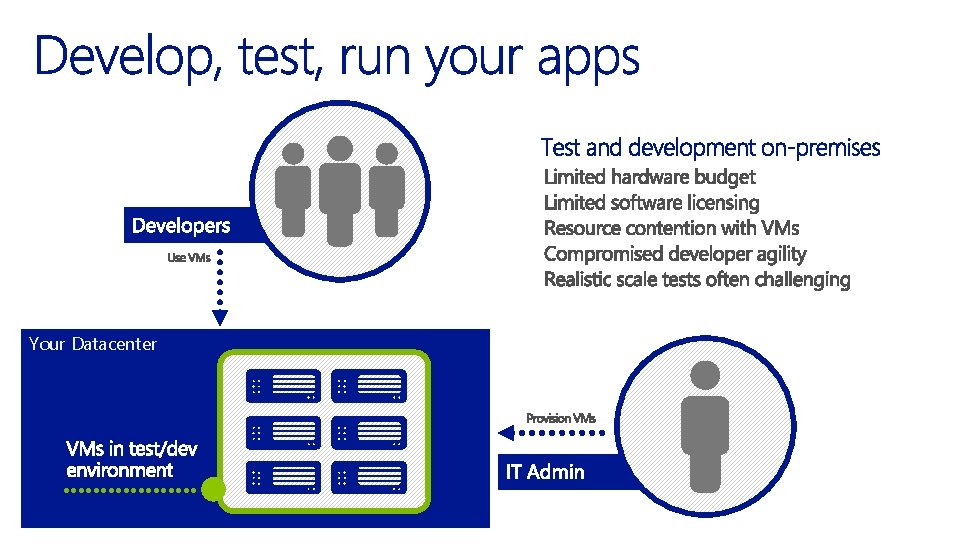 Develop, test, run your apps

Test and development on-premises
Limited hardware budget
Limited software licensing
Resource contention with VMs
Compromised developer agility
Realistic scale tests often challenging

Developers

Use VMs

Your Datacenter

VMs in test/dev environment

Provision VMs

IT Admin